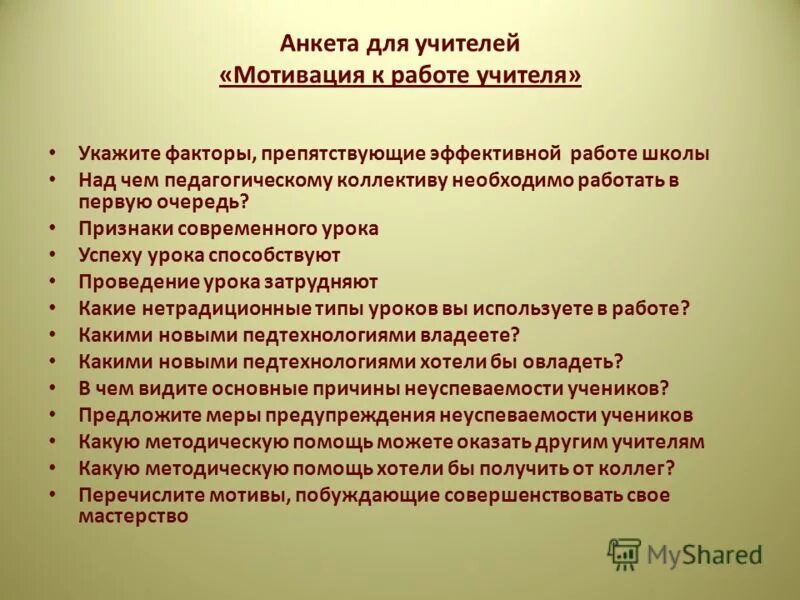 Анкета для учителей
«Мотивация к работе учителя»

• Укажите факторы, препятствующие эффективной работе школы
• Над чем педагогическому коллективу необходимо работать в первую очередь?
• Признаки современного урока
• Успеху урока способствуют
• Проведение урока затрудняют
• Какие нетрадиционные типы уроков вы используете в работе?
• Какими новыми педтехнологиями владеете?
• Какими новыми педтехнологиями хотели бы овладеть?
• В чем видите основные причины неуспеваемости учеников?
• Предложите меры предупреждения неуспеваемости учеников
• Какую методическую помощь можете оказать другим учителям
• Какую методическую помощь хотели бы получить от коллег?
• Перечислите мотивы, побуждающие совершенствовать свое мастерство

MyShared